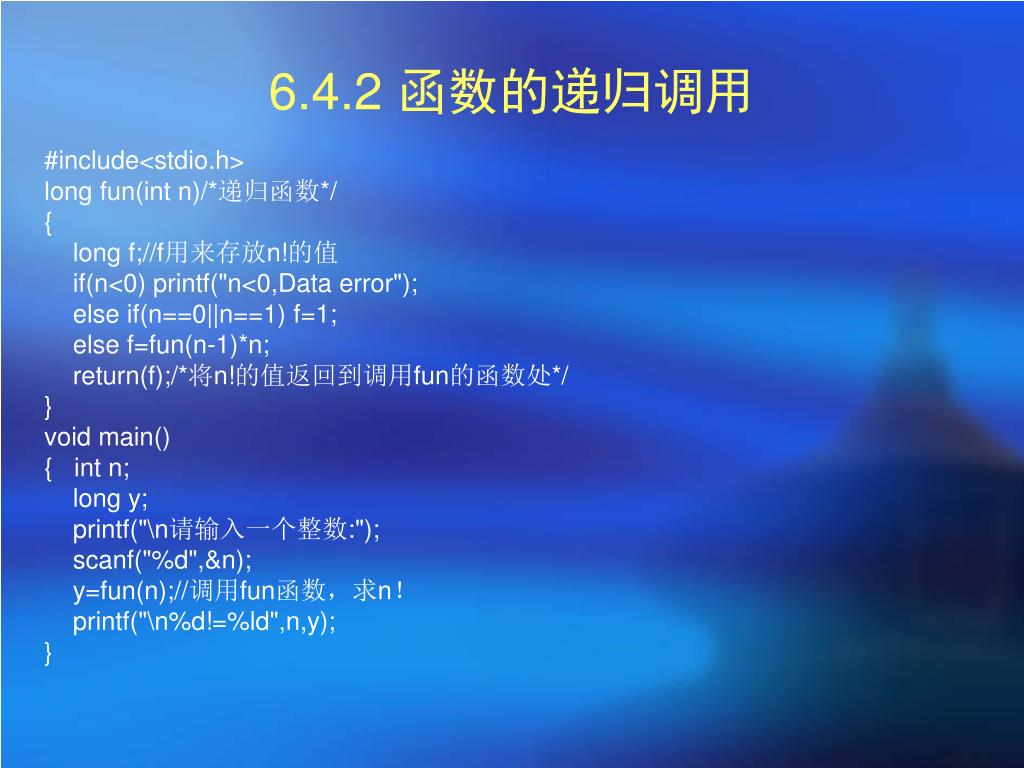 6.4.2 函数的递归调用

#include<stdio.h>
long fun(int n)/*递归函数*/
{
long f;//f用来存放n!的值
if(n<0) printf("n<0,Data error");
else if(n==0||n==1) f=1;
else f=fun(n-1)*n;
return(f);/*将n!的值返回到调用fun的函数处*/
}
void main()
{ int n;
long y;
printf("\n请输入一个整数:");
scanf("%d",&n);
y=fun(n);//调用fun函数，求n！
printf("\n%d!=%ld",n,y);
}